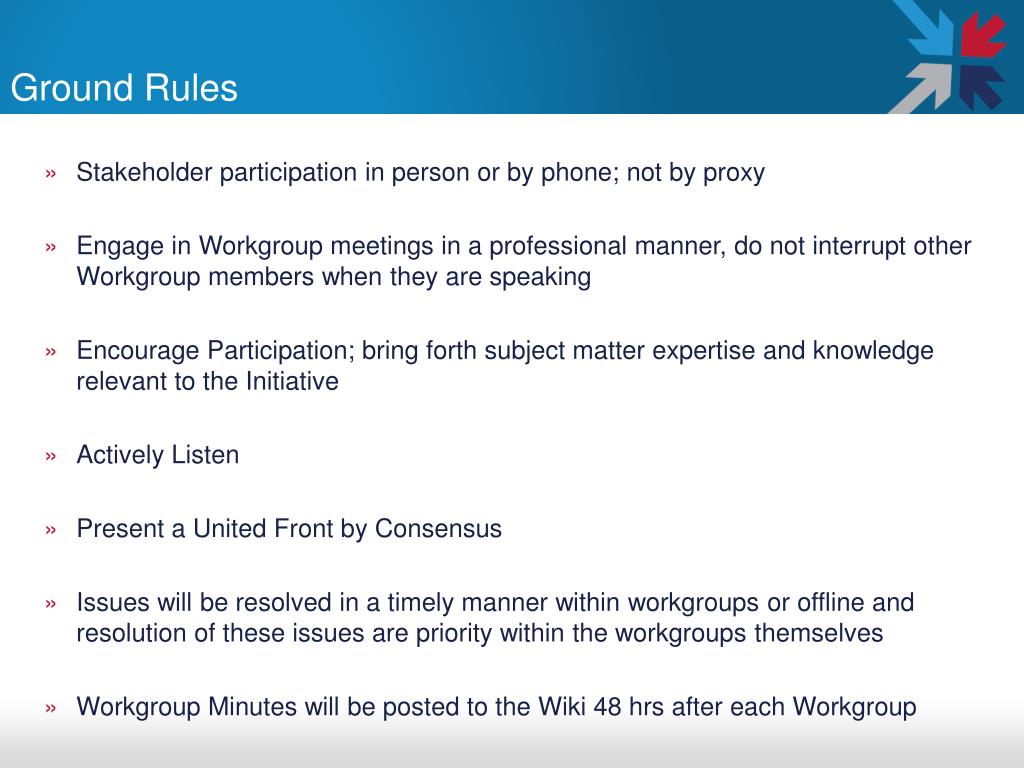 Ground Rules

» Stakeholder participation in person or by phone; not by proxy

» Engage in Workgroup meetings in a professional manner, do not interrupt other Workgroup members when they are speaking

» Encourage Participation; bring forth subject matter expertise and knowledge relevant to the Initiative

» Actively Listen

» Present a United Front by Consensus

» Issues will be resolved in a timely manner within workgroups or offline and resolution of these issues are priority within the workgroups themselves

» Workgroup Minutes will be posted to the Wiki 48 hrs after each Workgroup